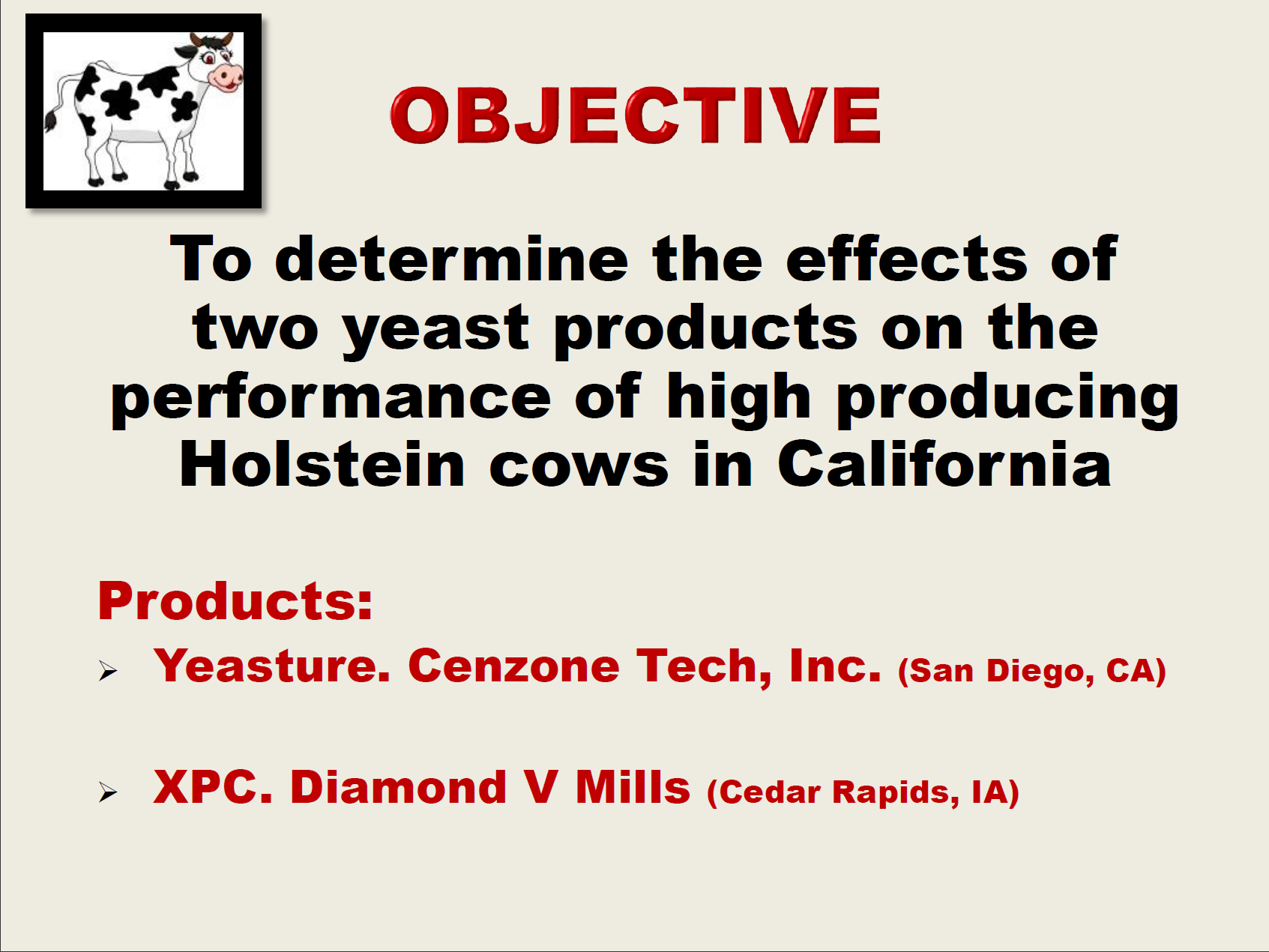 OBJECTIVE

To determine the effects of two yeast products on the performance of high producing Holstein cows in California

Products:

➢ Yeasture. Cenzone Tech, Inc. (San Diego, CA)

➢ XPC. Diamond V Mills (Cedar Rapids, IA)